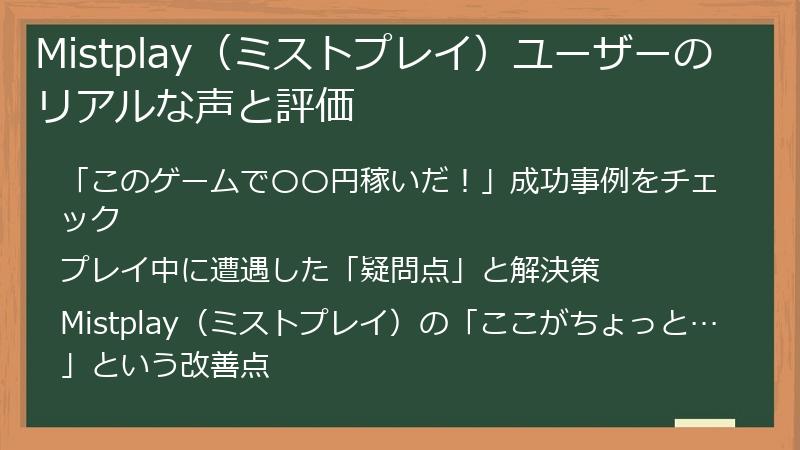 Mistplay（ミストプレイ）ユーザーのリアルな声と評価

「このゲームで〇〇円稼いだ！」成功事例をチェック

プレイ中に遭遇した「疑問点」と解決策

Mistplay（ミストプレイ）の「ここがちょっと…」という改善点